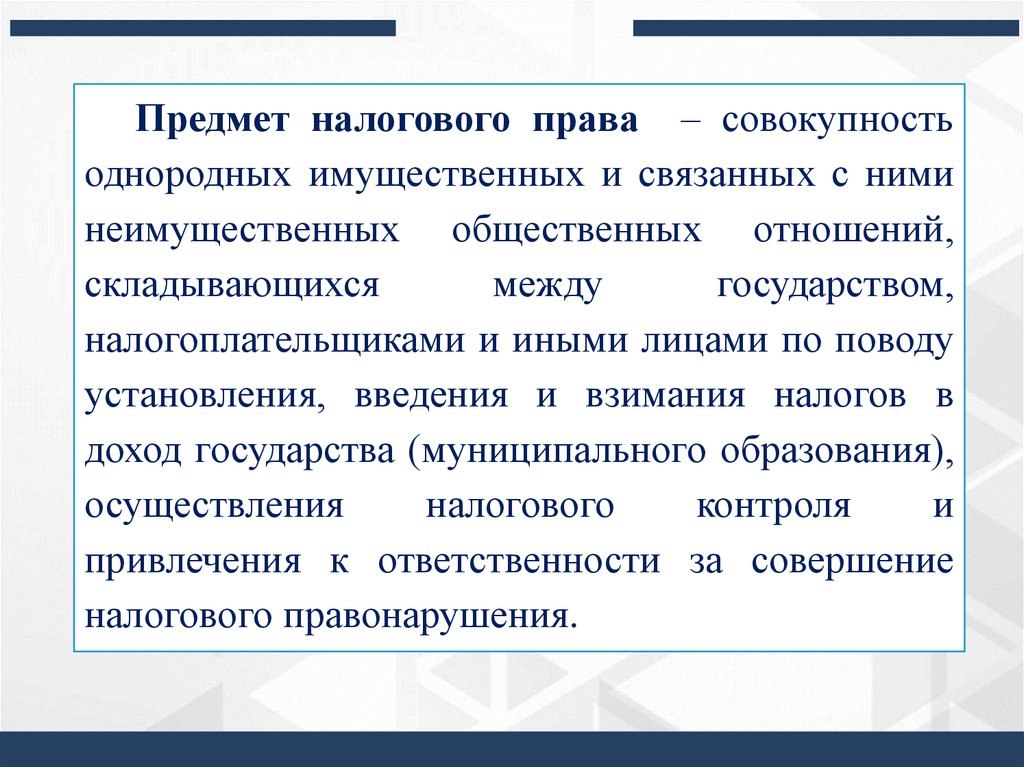 Предмет налогового права – совокупность однородных имущественных и связанных с ними неимущественных общественных отношений, складывающихся между государством, налогоплательщиками и иными лицами по поводу установления, введения и взимания налогов в доход государства (муниципального образования), осуществления налогового контроля и привлечения к ответственности за совершение налогового правонарушения.